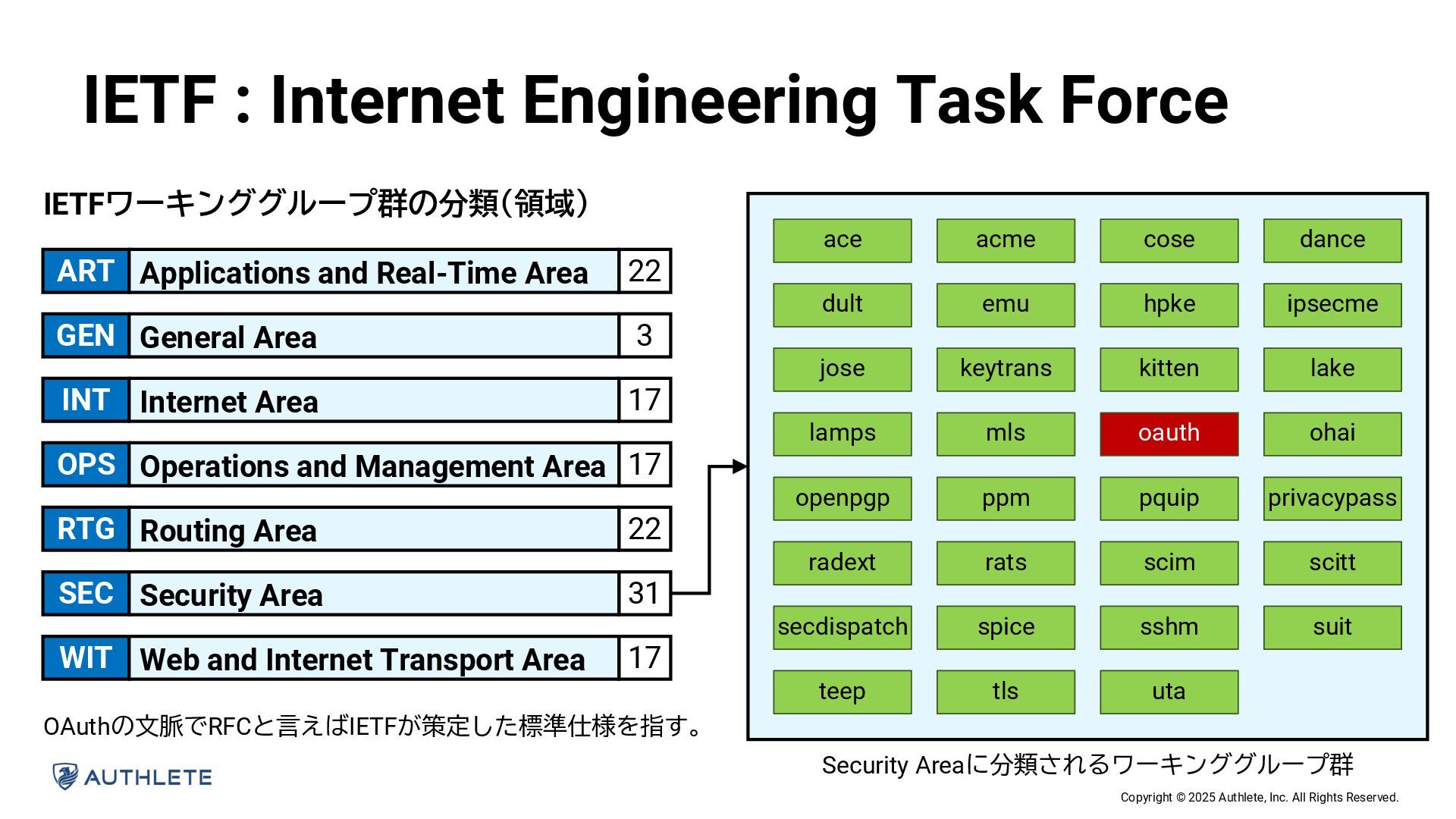 IETF : Internet Engineering Task Force

IETFワーキンググループ群の分類（領域）

| ART | Applications and Real-Time Area | 22 |
|---|---|---|
| GEN | General Area | 3 |
| INT | Internet Area | 17 |
| OPS | Operations and Management Area | 17 |
| RTG | Routing Area | 22 |
| SEC | Security Area | 31 |
| WIT | Web and Internet Transport Area | 17 |

OAuthの文脈でRFCと言えばIETFが策定した標準仕様を指す。

AUTHLETE

| ace | acme | cose | dance |
|---|---|---|---|
| dult | emu | hpke | ipsecme |
| jose | keytrans | kitten | lake |
| lamps | mls | oauth | ohai |
| openpgp | ppm | pquip | privacypass |
| radext | rats | scim | scitt |
| secdispatch | spice | sshm | suit |
| teep | tls | uta | |

Security Areaに分類されるワーキンググループ群

Copyright © 2025 Authlete, Inc. All Rights Reserved.